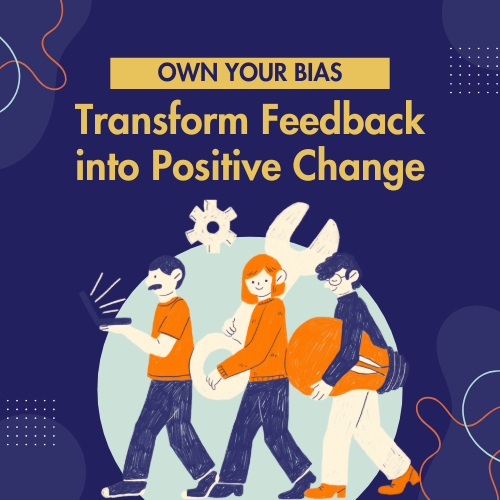 OWN YOUR BIAS

Transform Feedback into Positive Change